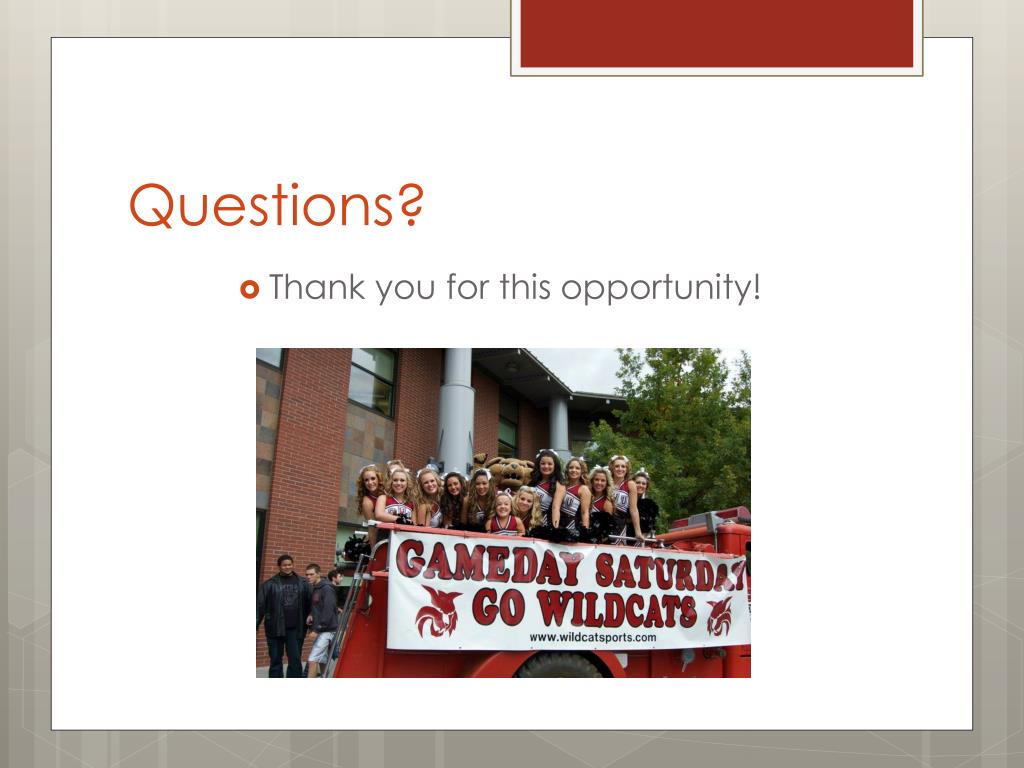 Questions?

Thank you for this opportunity!

GAMEDAY SATURDAY
GO WILDCATS
www.wildcatsports.com